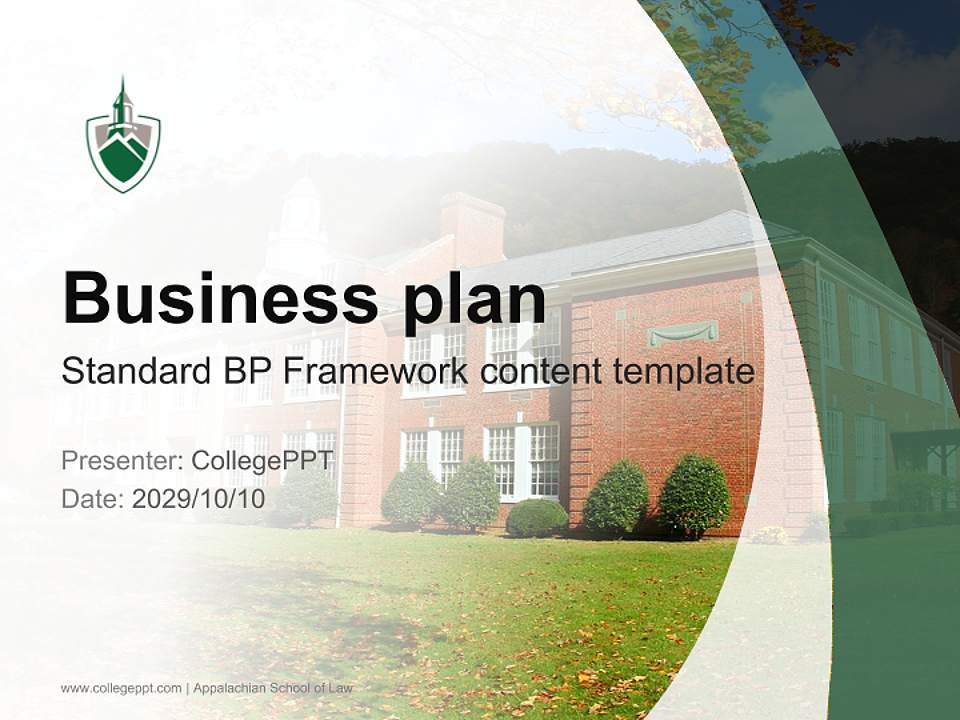 Business plan

Standard BP Framework content template

Presenter: CollegePPT
Date: 2029/10/10

www.collegeppt.com | Appalachian School of Law